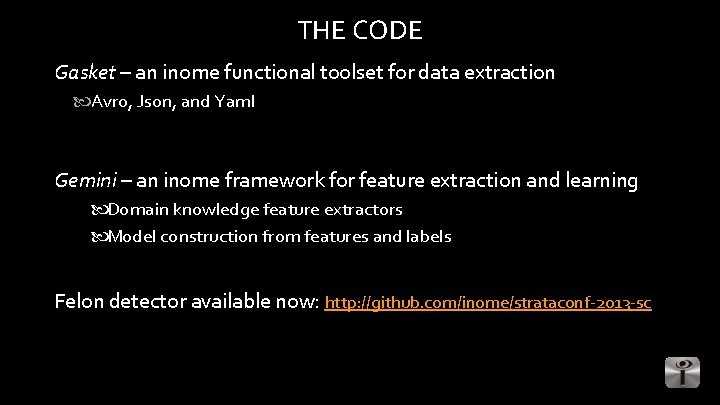 THE CODE

Gasket – an inome functional toolset for data extraction

Avro, Json, and Yaml

Gemini – an inome framework for feature extraction and learning

Domain knowledge feature extractors

Model construction from features and labels

Felon detector available now: http://github.com/inome/strataconf-2013-sc